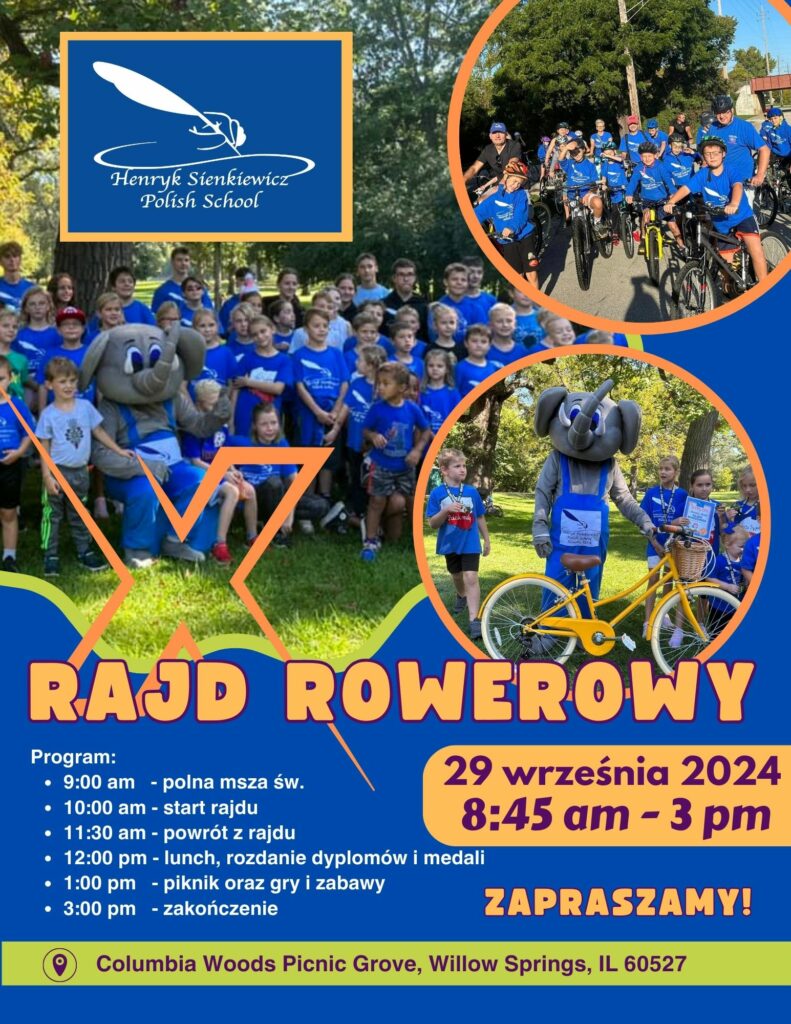 Henryk Sienkiewicz Polish School

RAJD ROWEROWY

Program:
- 9:00 am - polna msza św.
- 10:00 am - start rajdu
- 11:30 am - powrót z rajdu
- 12:00 pm - lunch, rozdanie dyplomów i medali
- 1:00 pm - piknik oraz gry i zabawy
- 3:00 pm - zakończenie

29 września 2024
8:45 am - 3 pm

ZAPRASZAMY!

Columbia Woods Picnic Grove, Willow Springs, IL 60527